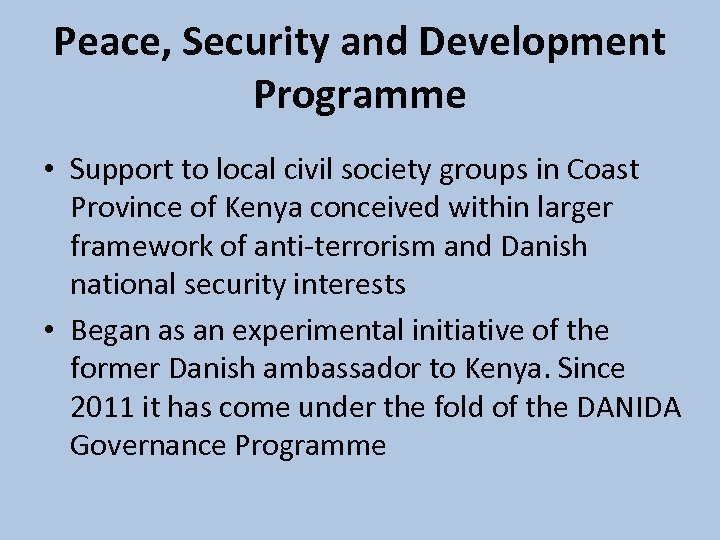 Peace, Security and Development Programme

• Support to local civil society groups in Coast Province of Kenya conceived within larger framework of anti-terrorism and Danish national security interests

• Began as an experimental initiative of the former Danish ambassador to Kenya. Since 2011 it has come under the fold of the DANIDA Governance Programme